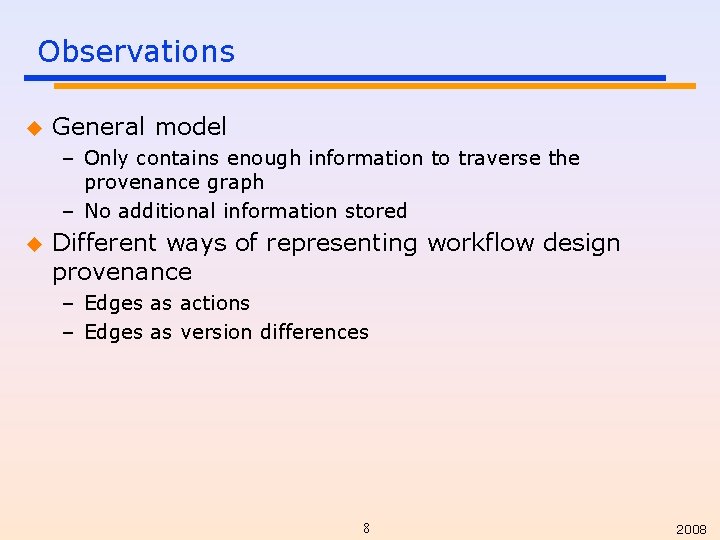 Observations

General model
– Only contains enough information to traverse the provenance graph
– No additional information stored

Different ways of representing workflow design provenance
– Edges as actions
– Edges as version differences

8

2008